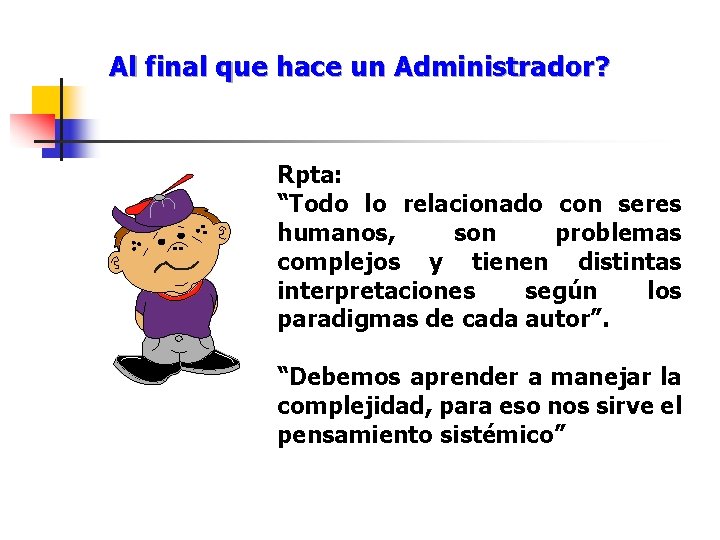 Al final que hace un Administrador?

Rpta:
“Todo lo relacionado con seres humanos, son problemas complejos y tienen distintas interpretaciones según los paradigmas de cada autor”.

“Debemos aprender a manejar la complejidad, para eso nos sirve el pensamiento sistémico”